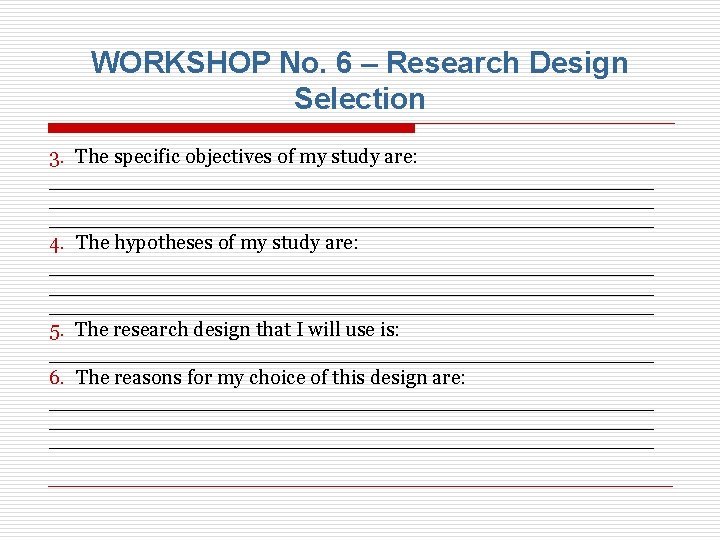 WORKSHOP No. 6 – Research Design Selection

3. The specific objectives of my study are:

4. The hypotheses of my study are:

5. The research design that I will use is:

6. The reasons for my choice of this design are: